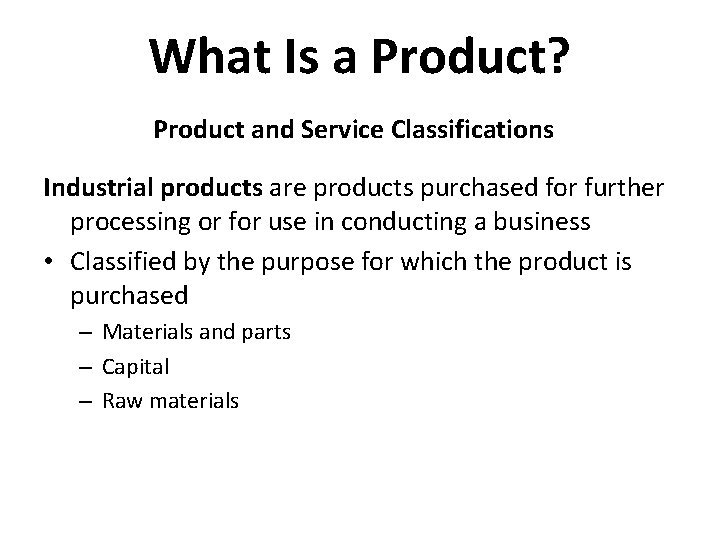 What Is a Product?

Product and Service Classifications

Industrial products are products purchased for further processing or for use in conducting a business

• Classified by the purpose for which the product is purchased
– Materials and parts
– Capital
– Raw materials